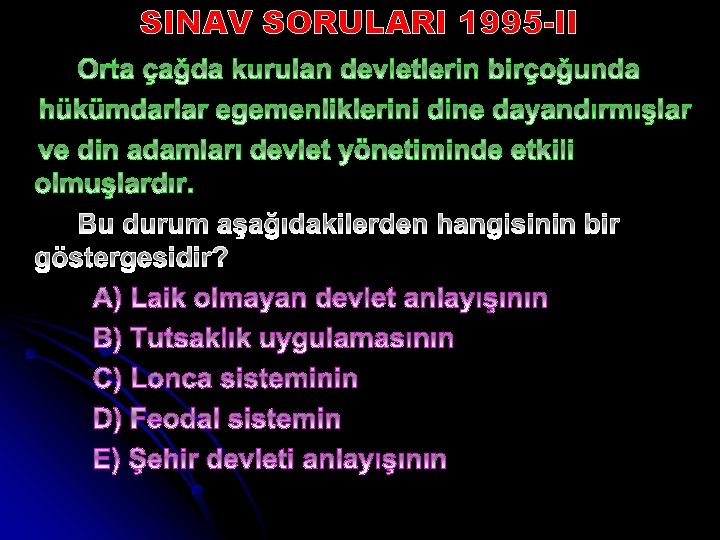 SINAV SORULARI 1995-II

Orta çağda kurulan devletlerin birçoğunda hükümdarlar egemenliklerini dine dayandırmışlar ve din adamları devlet yönetiminde etkili olmuşlardır.

Bu durum aşağıdakilerden hangisinin bir göstergesidir?

A) Laik olmayan devlet anlayışının
B) Tutsaklık uygulamasının
C) Lonca sisteminin
D) Feodal sistemin
E) Şehir devleti anlayışının